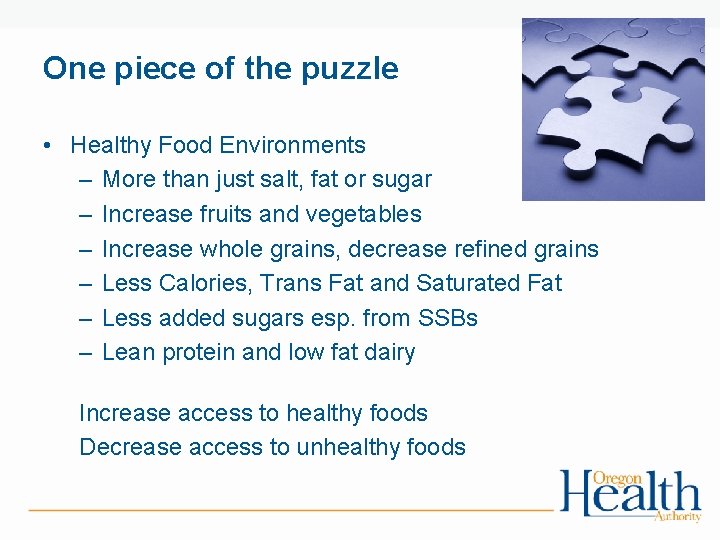 One piece of the puzzle

• Healthy Food Environments
– More than just salt, fat or sugar
– Increase fruits and vegetables
– Increase whole grains, decrease refined grains
– Less Calories, Trans Fat and Saturated Fat
– Less added sugars esp. from SSBs
– Lean protein and low fat dairy

Increase access to healthy foods
Decrease access to unhealthy foods

Oregon Health Authority